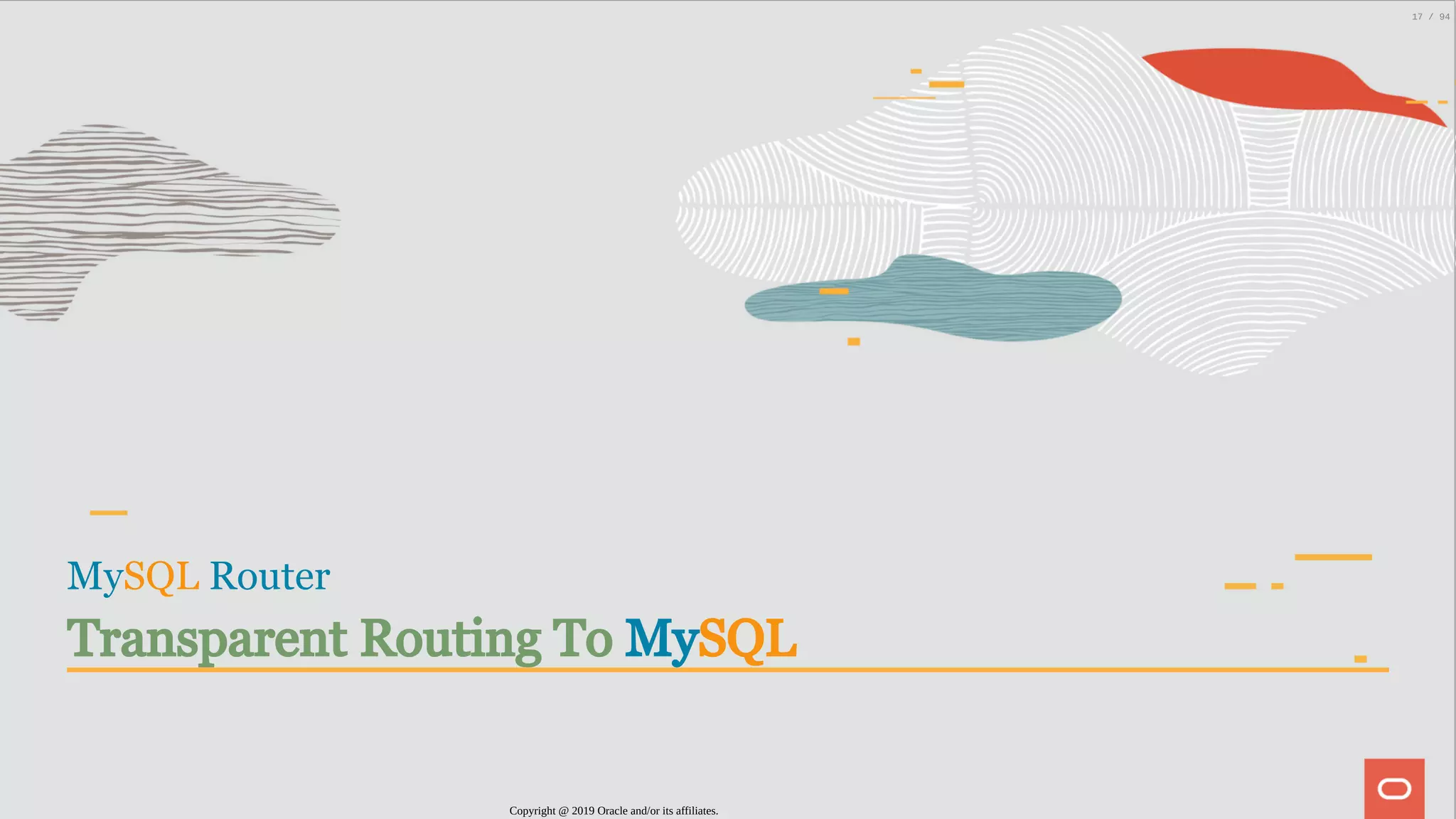 17 / 94

MySQL Router

Transparent Routing To MySQL

Copyright @ 2019 Oracle and/or its affiliates.